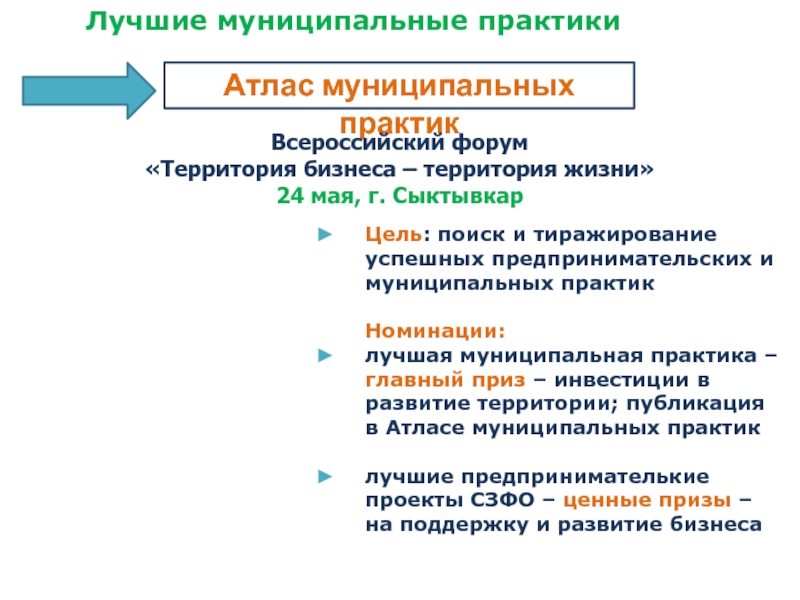 Лучшие муниципальные практики

Атлас муниципальных практик

Всероссийский форум
«Территория бизнеса – территория жизни»
24 мая, г. Сыктывкар

► Цель: поиск и тиражирование успешных предпринимательских и муниципальных практик

Номинации:

► лучшая муниципальная практика – главный приз – инвестиции в развитие территории; публикация в Атласе муниципальных практик

► лучшие предпринимателькие проекты СЗФО – ценные призы – на поддержку и развитие бизнеса